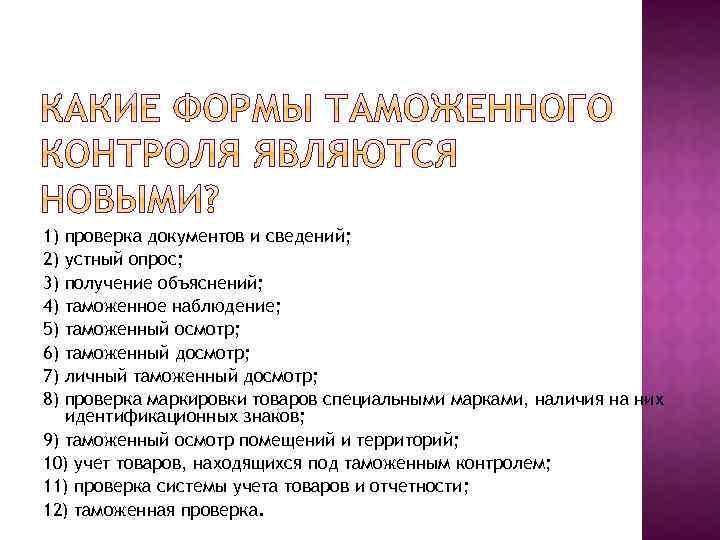 КАКИЕ ФОРМЫ ТАМОЖЕННОГО КОНТРОЛЯ ЯВЛЯЮТСЯ НОВЫМИ?

1) проверка документов и сведений;
2) устный опрос;
3) получение объяснений;
4) таможенное наблюдение;
5) таможенный осмотр;
6) таможенный досмотр;
7) личный таможенный досмотр;
8) проверка маркировки товаров специальными марками, наличия на них идентификационных знаков;
9) таможенный осмотр помещений и территорий;
10) учет товаров, находящихся под таможенным контролем;
11) проверка системы учета товаров и отчетности;
12) таможенная проверка.